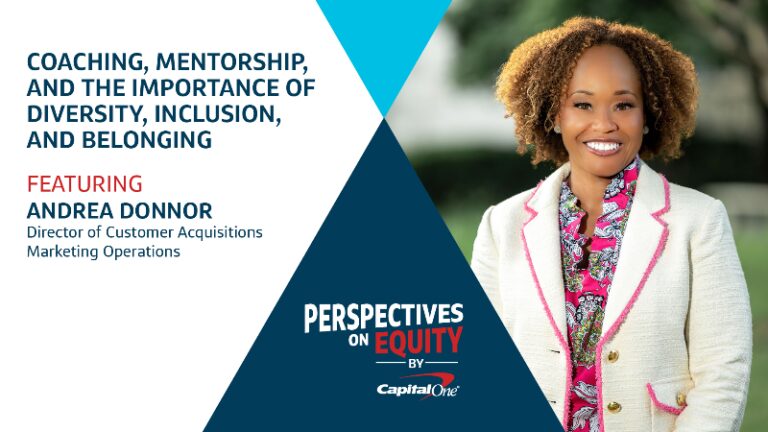 COACHING, MENTORSHIP, AND THE IMPORTANCE OF DIVERSITY, INCLUSION, AND BELONGING

FEATURING
ANDREA DONNOR
Director of Customer Acquisitions Marketing Operations

PERSPECTIVES ON EQUITY
BY
Capital One